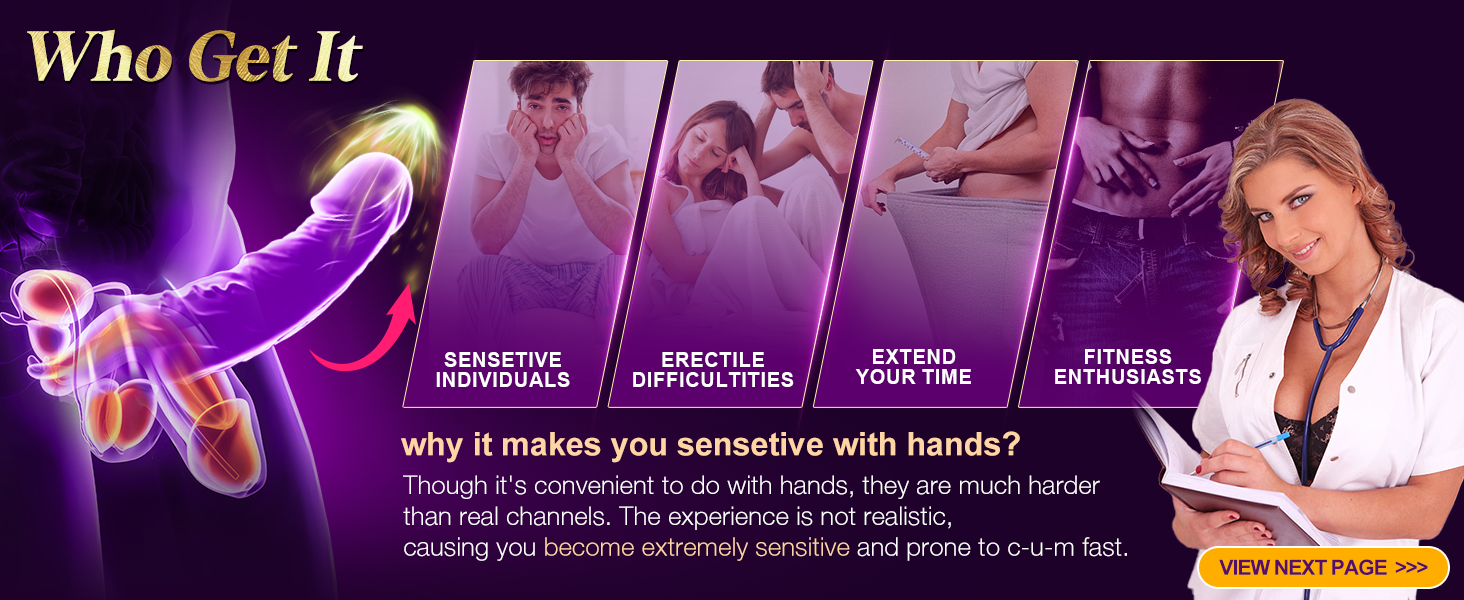 Who Get It

SENSETIVE INDIVIDUALS

ERECTILE DIFFICULTITIES

EXTEND YOUR TIME

FITNESS ENTHUSIASTS

why it makes you sensetive with hands?

Though it's convenient to do with hands, they are much harder than real channels. The experience is not realistic, causing you become extremely sensitive and prone to c-u-m fast.

VIEW NEXT PAGE >>>